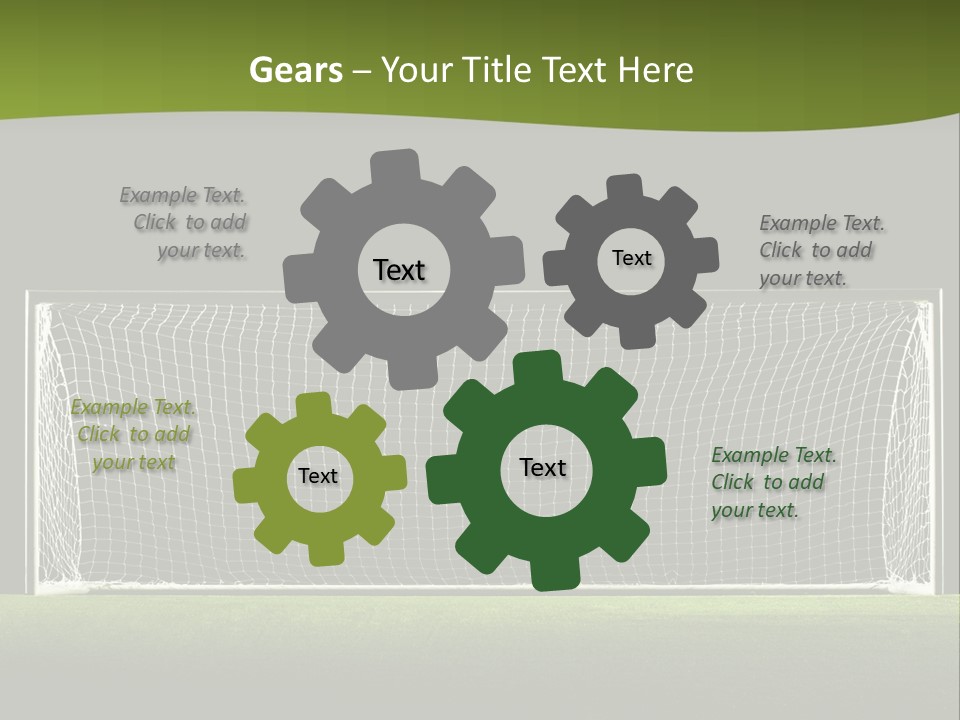 Gears – Your Title Text Here

Example Text. Click to add your text.

Text

Text

Example Text. Click to add your text.

Example Text. Click to add your text

Text

Text

Example Text. Click to add your text.